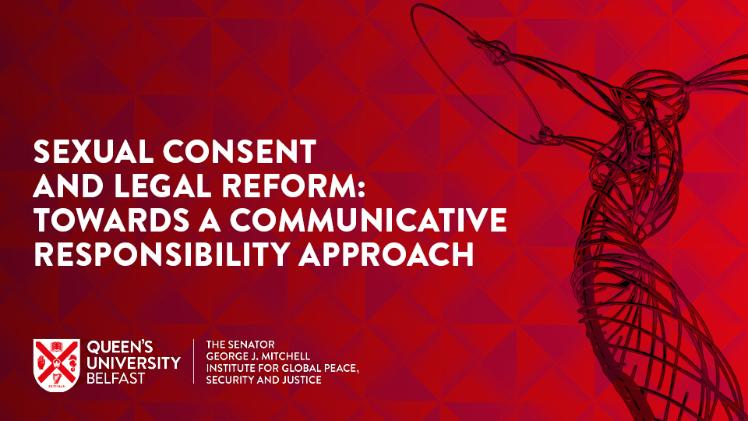 SEXUAL CONSENT AND LEGAL REFORM: TOWARDS A COMMUNICATIVE RESPONSIBILITY APPROACH

QUEEN'S UNIVERSITY BELFAST

THE SENATOR GEORGE J. MITCHELL INSTITUTE FOR GLOBAL PEACE, SECURITY AND JUSTICE